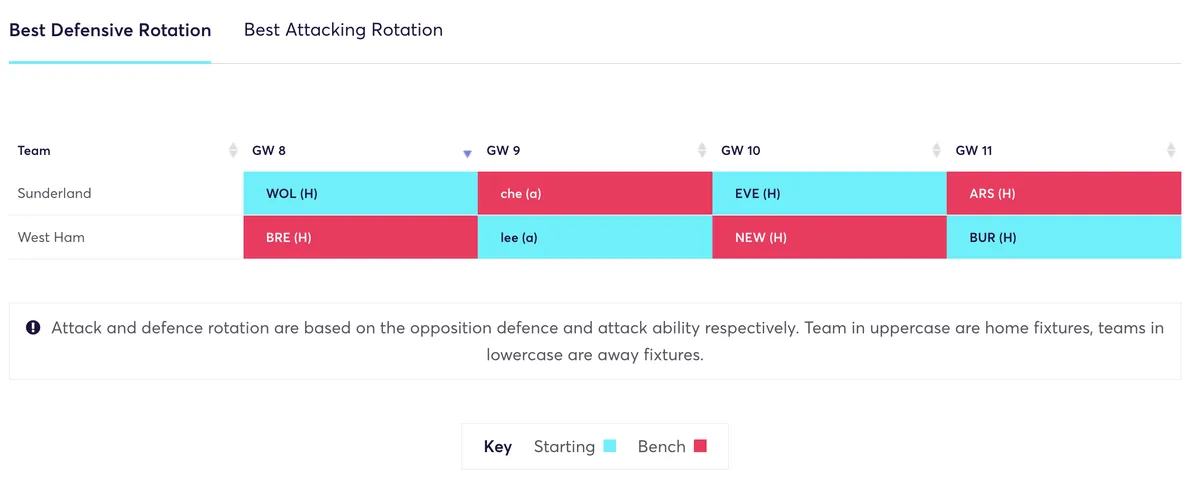 Best Defensive Rotation Best Attacking Rotation

| Team | GW 8 | GW 9 | GW 10 | GW 11 |
|---|---|---|---|---|
| Sunderland | WOL (H) | che (a) | EVE (H) | ARS (H) |
| West Ham | BRE (H) | lee (a) | NEW (H) | BUR (H) |

Attack and defence rotation are based on the opposition defence and attack ability respectively. Team in uppercase are home fixtures, teams in lowercase are away fixtures.

Key Starting Bench